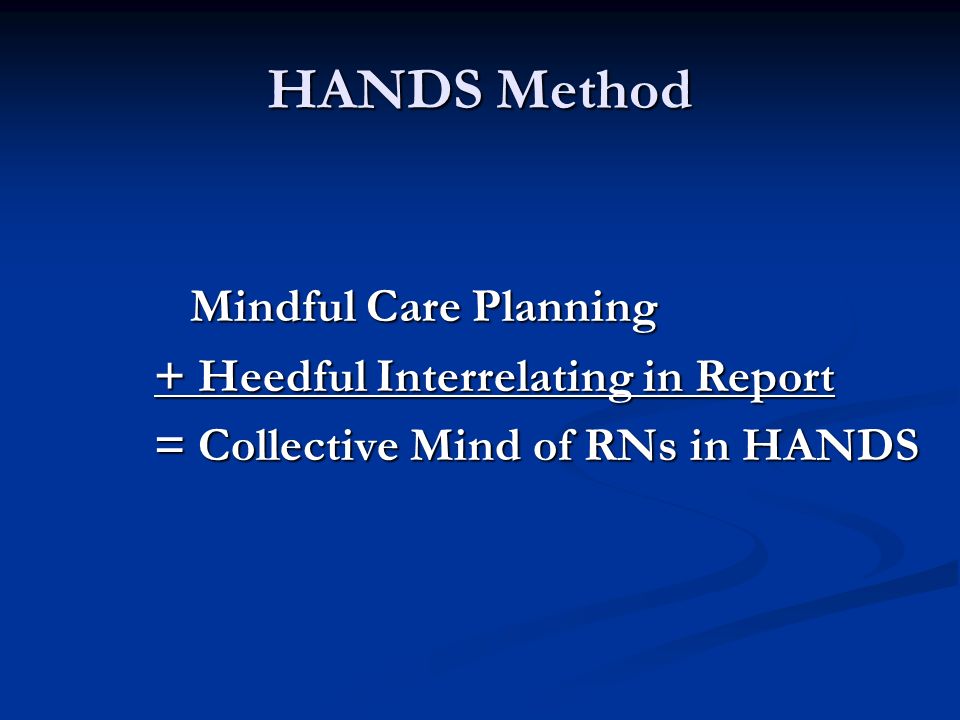 HANDS Method

Mindful Care Planning
+ Heedful Interrelating in Report
= Collective Mind of RNs in HANDS